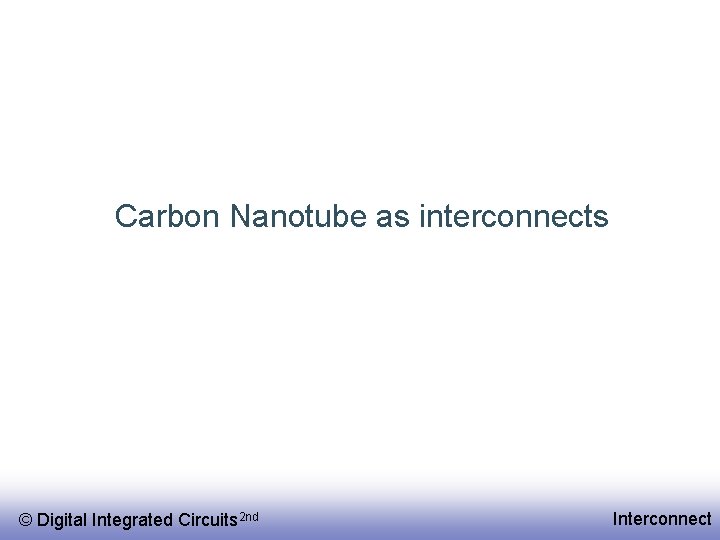 Carbon Nanotube as interconnects

© Digital Integrated Circuits$^{2nd}$

Interconnect